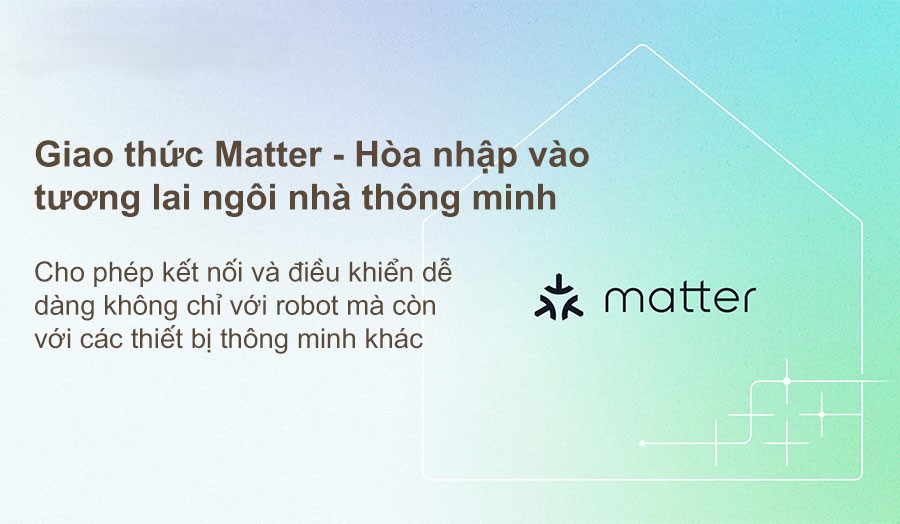 Giao thức Matter - Hòa nhập vào tương lai ngôi nhà thông minh

Cho phép kết nối và điều khiển dễ dàng không chỉ với robot mà còn với các thiết bị thông minh khác

matter